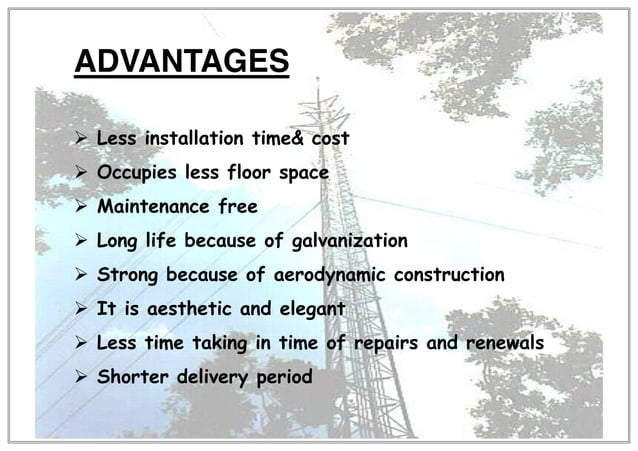 ADVANTAGES

➢ Less installation time& cost
➢ Occupies less floor space
➢ Maintenance free
➢ Long life because of galvanization
➢ Strong because of aerodynamic construction
➢ It is aesthetic and elegant
➢ Less time taking in time of repairs and renewals
➢ Shorter delivery period